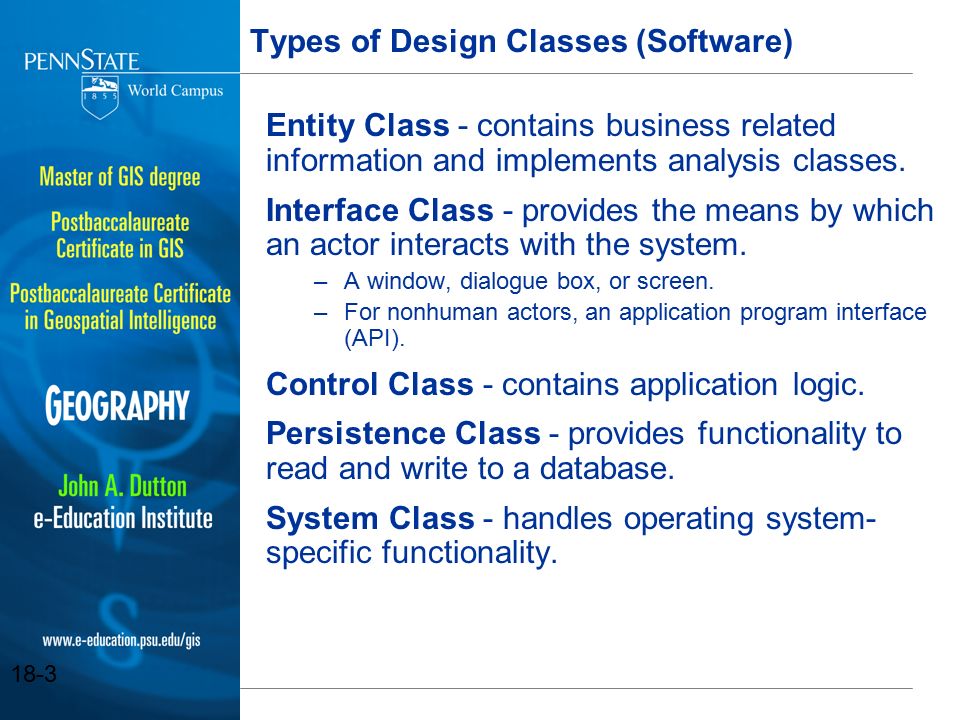 PENNSTATE

1855

World Campus

Master of GIS degree

Postbaccalaureate Certificate in GIS

Postbaccalaureate Certificate in Geospatial Intelligence

GEOGRAPHY

John A. Dutton e-Education Institute

www.e-education.psu.edu/gis

18-3

Types of Design Classes (Software)

Entity Class - contains business related information and implements analysis classes.

Interface Class - provides the means by which an actor interacts with the system.

– A window, dialogue box, or screen.
– For nonhuman actors, an application program interface (API).

Control Class - contains application logic.

Persistence Class - provides functionality to read and write to a database.

System Class - handles operating system-specific functionality.